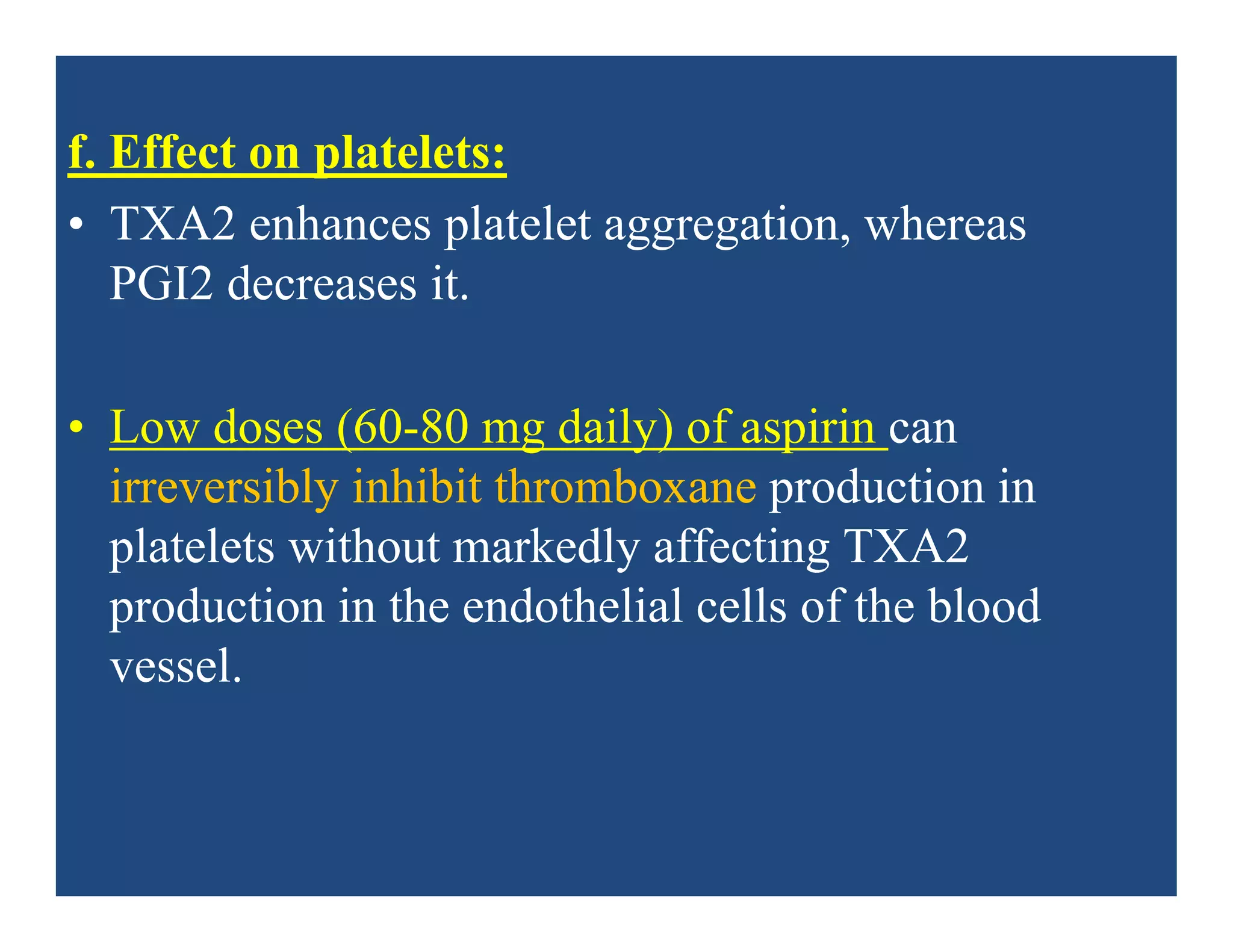 f. Effect on platelets:

• TXA2 enhances platelet aggregation, whereas PGI2 decreases it.

• Low doses (60-80 mg daily) of aspirin can irreversibly inhibit thromboxane production in platelets without markedly affecting TXA2 production in the endothelial cells of the blood vessel.